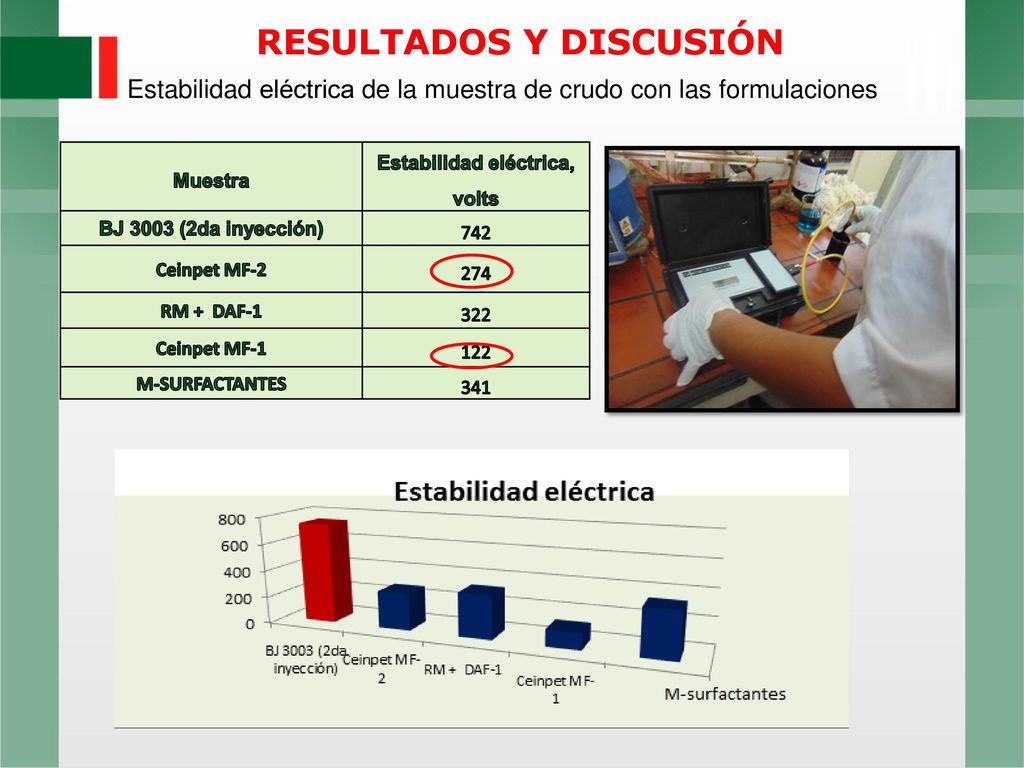 RESULTADOS Y DISCUSIÓN

Estabilidad eléctrica de la muestra de crudo con las formulaciones

| Muestra | Estabilidad eléctrica, volts |
|---|---|
| BJ 3003 (2da inyección) | 742 |
| Ceinpet MF-2 | 274 |
| RM + DAF-1 | 322 |
| Ceinpet MF-1 | 122 |
| M-SURFACTANTES | 341 |

Estabilidad eléctrica

800
600
400
200
0

BJ 3003 (2da inyección)
Ceinpet MF-2
RM + DAF-1
Ceinpet MF-1
M-surfactantes